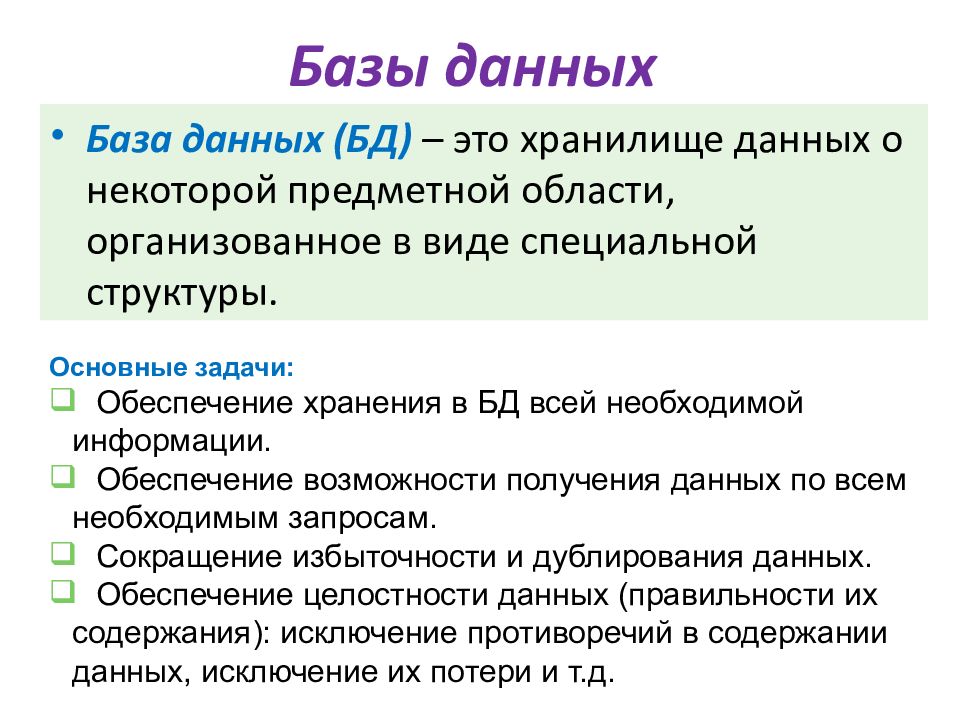 Базы данных

• База данных (БД) – это хранилище данных о некоторой предметной области, организованное в виде специальной структуры.

Основные задачи:

❑ Обеспечение хранения в БД всей необходимой информации.

❑ Обеспечение возможности получения данных по всем необходимым запросам.

❑ Сокращение избыточности и дублирования данных.

❑ Обеспечение целостности данных (правильности их содержания): исключение противоречий в содержании данных, исключение их потери и т.д.